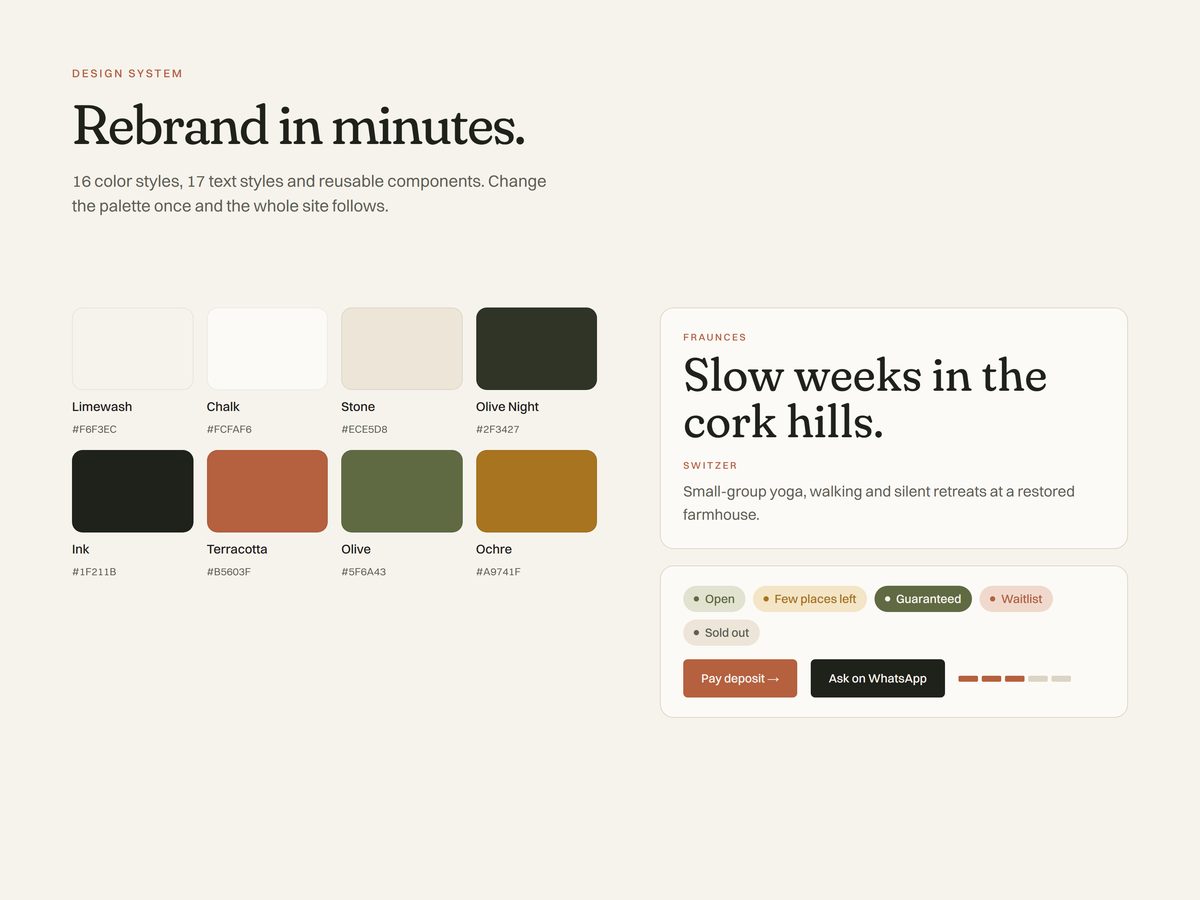 DESIGN SYSTEM

Rebrand in minutes.

16 color styles, 17 text styles and reusable components. Change the palette once and the whole site follows.

Limewash
#F6F3EC

Chalk
#FCFAF6

Stone
#ECE5D8

Olive Night
#2F3427

Ink
#1F211B

Terracotta
#B5603F

Olive
#5F6A43

Ochre
#A9741F

FRAUNCES

Slow weeks in the cork hills.

SWITZER

Small-group yoga, walking and silent retreats at a restored farmhouse.

• Open
• Few places left
• Guaranteed
• Waitlist
• Sold out

Pay deposit →

Ask on WhatsApp